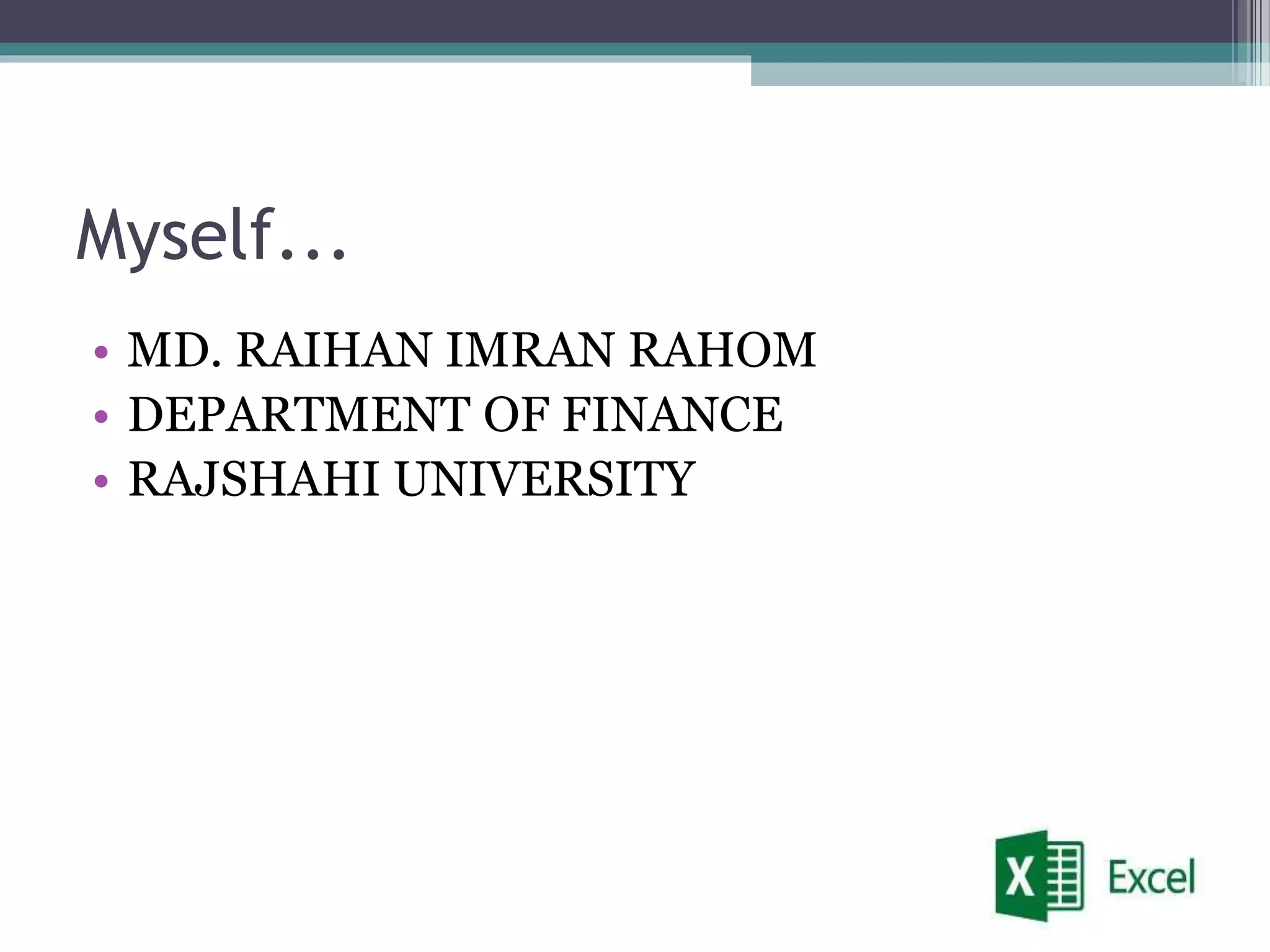 Myself...

• MD. RAIHAN IMRAN RAHOM
• DEPARTMENT OF FINANCE
• RAJSHAHI UNIVERSITY

X Excel